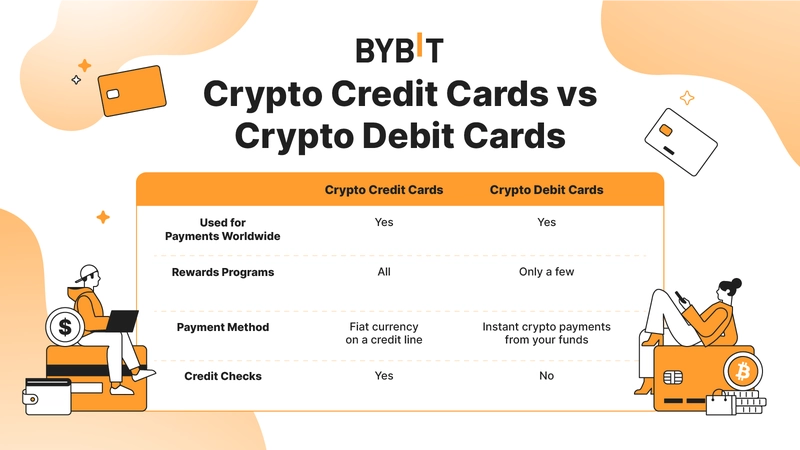 BYBIT

Crypto Credit Cards vs Crypto Debit Cards

| | Crypto Credit Cards | Crypto Debit Cards |
|---|---|---|
| Used for Payments Worldwide | Yes | Yes |
| Rewards Programs | All | Only a few |
| Payment Method | Fiat currency on a credit line | Instant crypto payments from your funds |
| Credit Checks | Yes | No |